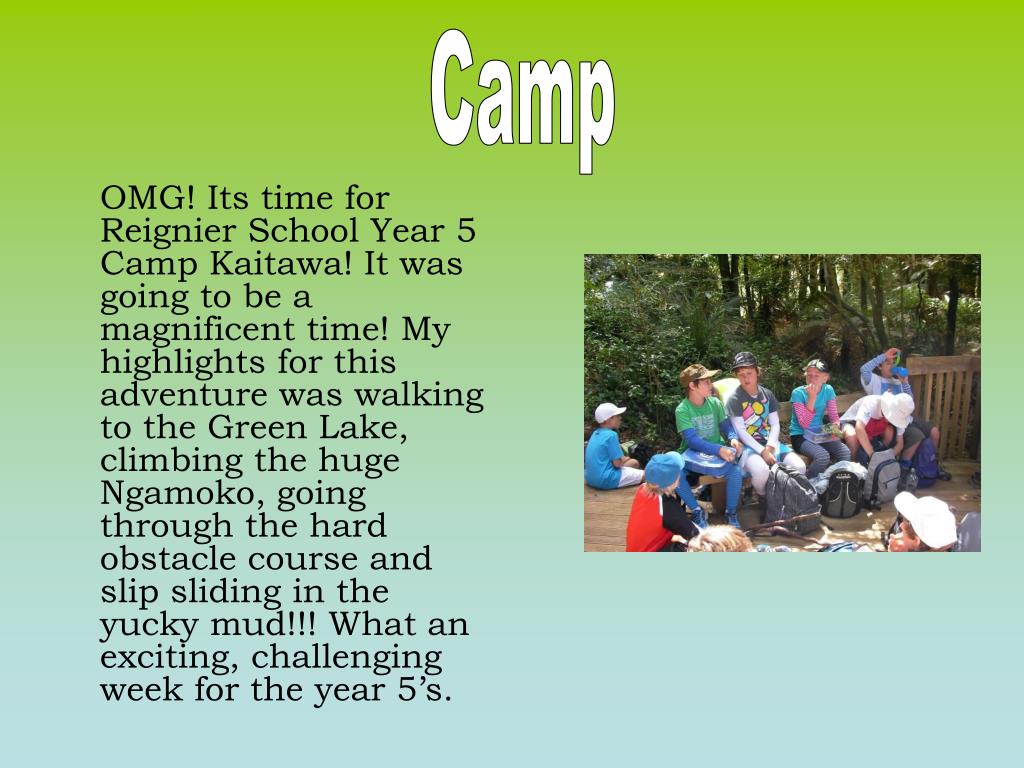 Camp

OMG! Its time for Reignier School Year 5 Camp Kaitawa! It was going to be a magnificent time! My highlights for this adventure was walking to the Green Lake, climbing the huge Ngamoko, going through the hard obstacle course and slip sliding in the yucky mud!!! What an exciting, challenging week for the year 5’s.